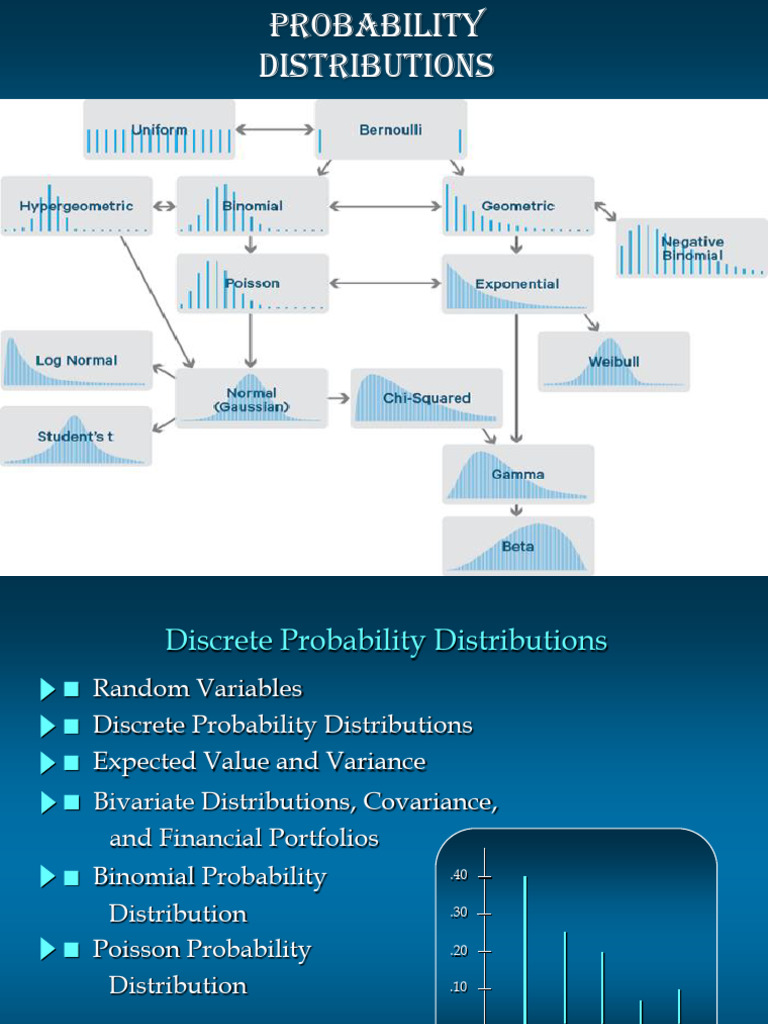 PROBABILITY DISTRIBUTIONS

Uniform

Bernoulli

Hypergeometric

Binomial

Geometric

Negative Binomial

Poisson

Exponential

Log Normal

Weibull

Normal (Gaussian)

Chi-Squared

Student's t

Gamma

Beta

Discrete Probability Distributions

■ Random Variables

■ Discrete Probability Distributions

■ Expected Value and Variance

■ Bivariate Distributions, Covariance, and Financial Portfolios

■ Binomial Probability Distribution

■ Poisson Probability Distribution

.40

.30

.20

.10